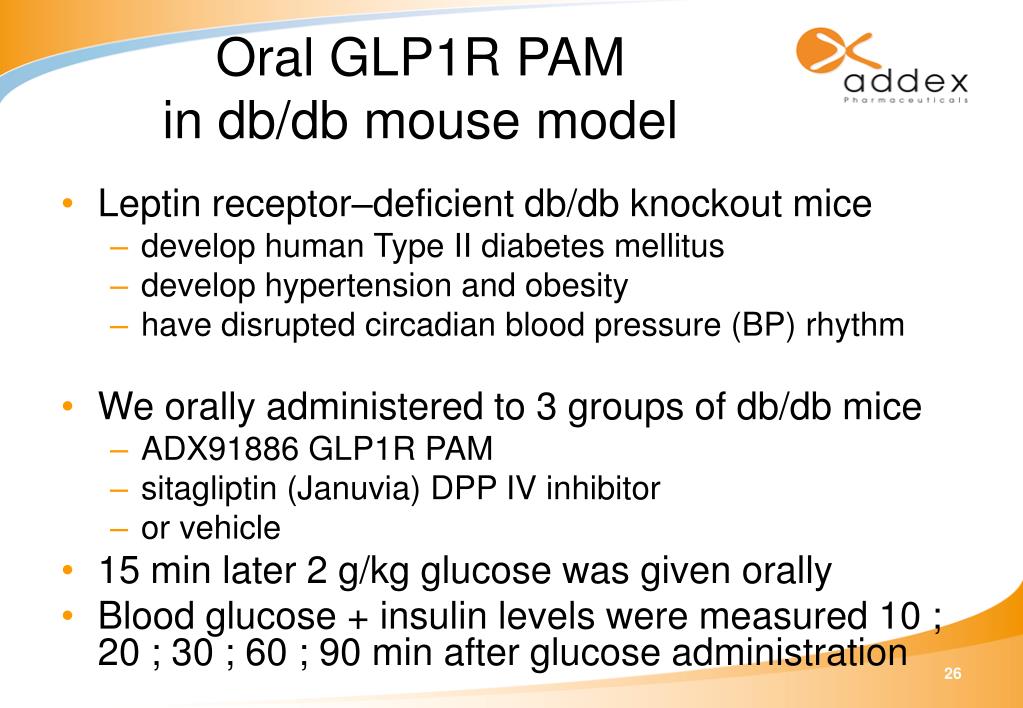 Oral GLP1R PAM
in db/db mouse model

addex
Pharmaceuticals

• Leptin receptor–deficient db/db knockout mice
– develop human Type II diabetes mellitus
– develop hypertension and obesity
– have disrupted circadian blood pressure (BP) rhythm

• We orally administered to 3 groups of db/db mice
– ADX91886 GLP1R PAM
– sitagliptin (Januvia) DPP IV inhibitor
– or vehicle
• 15 min later 2 g/kg glucose was given orally
• Blood glucose + insulin levels were measured 10 ; 20 ; 30 ; 60 ; 90 min after glucose administration

26